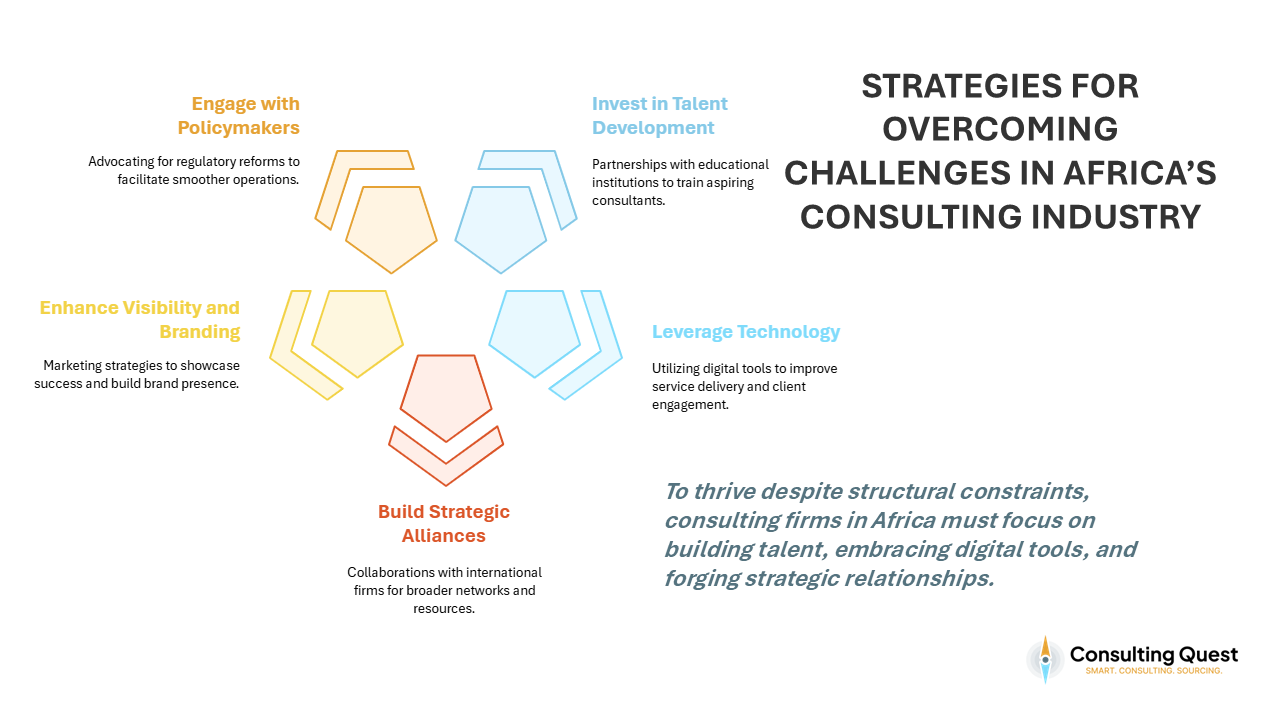 STRATEGIES FOR OVERCOMING CHALLENGES IN AFRICA'S CONSULTING INDUSTRY

Engage with Policymakers

Advocating for regulatory reforms to facilitate smoother operations.

Invest in Talent Development

Partnerships with educational institutions to train aspiring consultants.

Enhance Visibility and Branding

Marketing strategies to showcase success and build brand presence.

Leverage Technology

Utilizing digital tools to improve service delivery and client engagement.

Build Strategic Alliances

Collaborations with international firms for broader networks and resources.

To thrive despite structural constraints, consulting firms in Africa must focus on building talent, embracing digital tools, and forging strategic relationships.

Consulting Quest
SMART. CONSULTING. SOURCING.